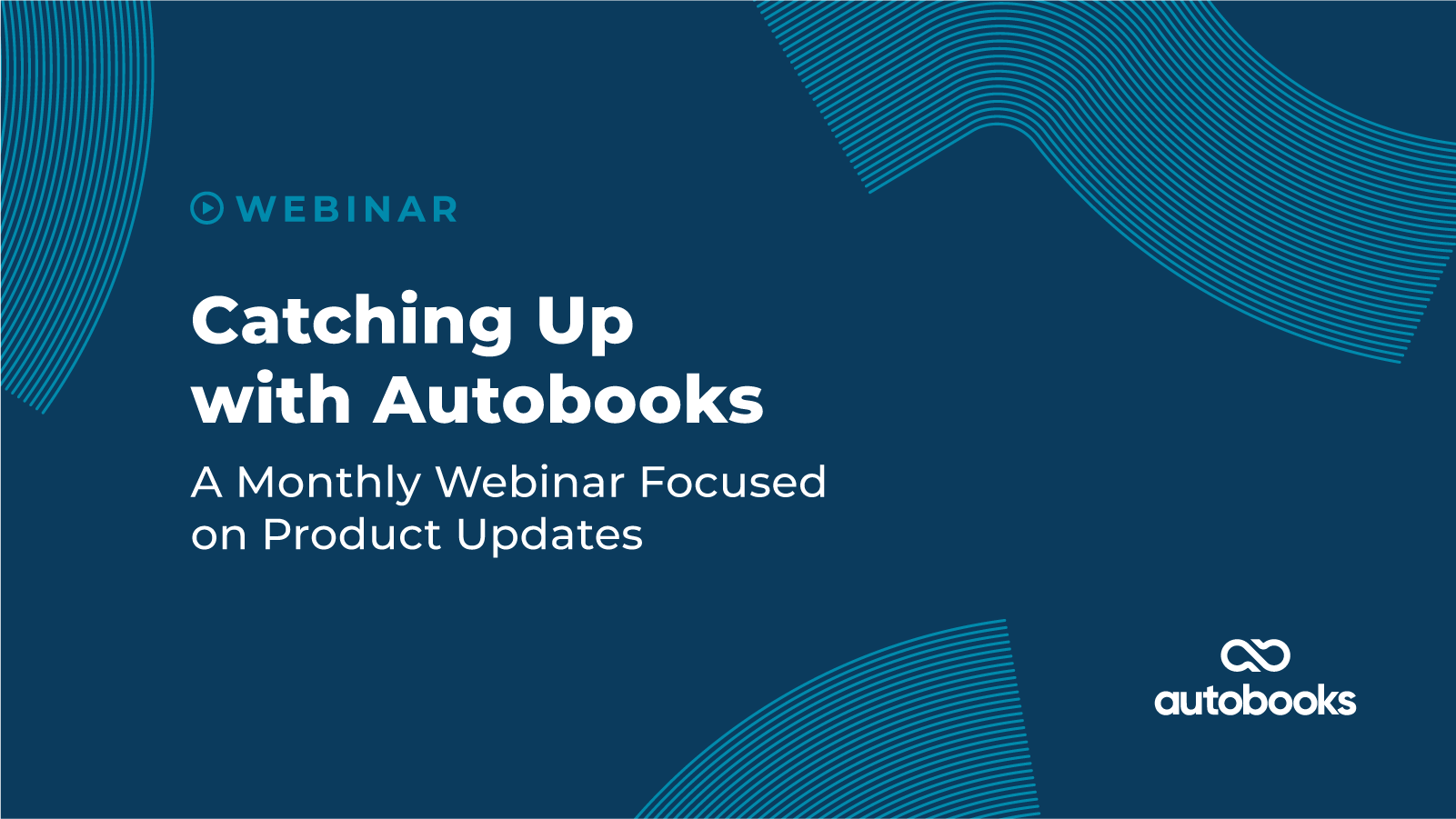 WEBINAR

Catching Up with Autobooks

A Monthly Webinar Focused on Product Updates

autobooks